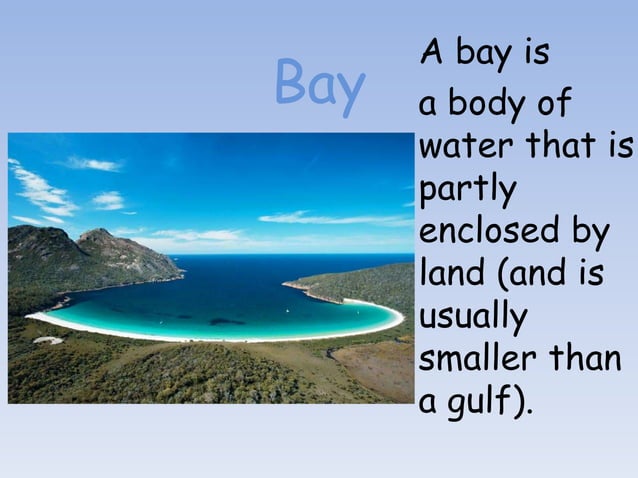 Bay

A bay is a body of water that is partly enclosed by land (and is usually smaller than a gulf).